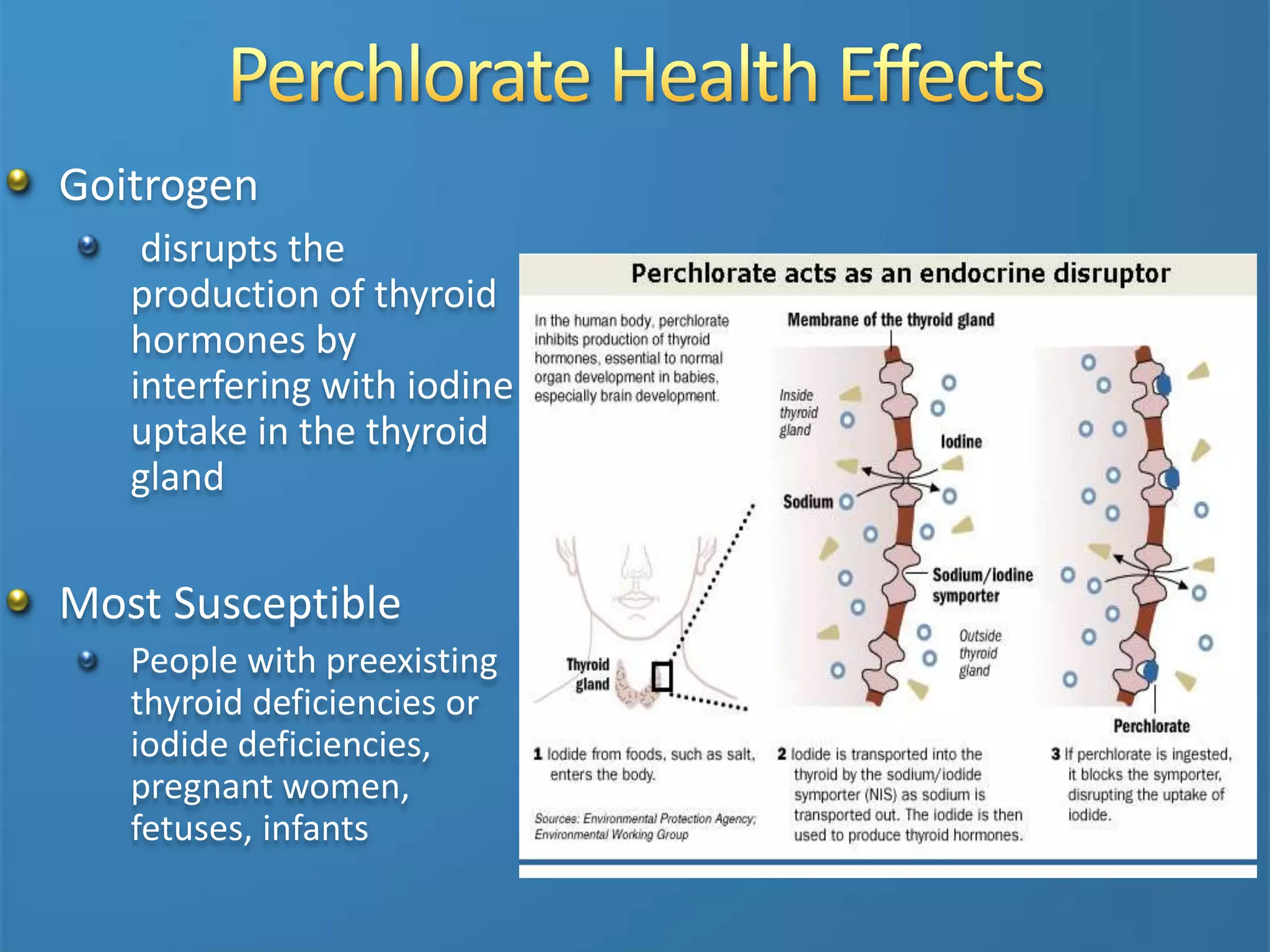 Perchlorate Health Effects

Goitrogen

disrupts the production of thyroid hormones by interfering with iodine uptake in the thyroid gland

Most Susceptible

People with preexisting thyroid deficiencies or iodide deficiencies, pregnant women, fetuses, infants

Perchlorate acts as an endocrine disruptor

In the human body, perchlorate inhibits production of thyroid hormones, essential to normal organ development in babies, especially brain development.

Membrane of the thyroid gland

Inside thyroid gland

Iodine

Sodium

Sodium/Iodine symporter

Outside thyroid gland

Thyroid gland

Perchlorate

1 Iodide from foods, such as salt, enters the body.

Sources: Environmental Protection Agency; Environmental Working Group

2 Iodide is transported into the thyroid by the sodium/iodide symporter (NIS) as sodium is transported out. The iodide is then used to produce thyroid hormones.

3 If perchlorate is ingested, it blocks the symporter, disrupting the uptake of iodide.